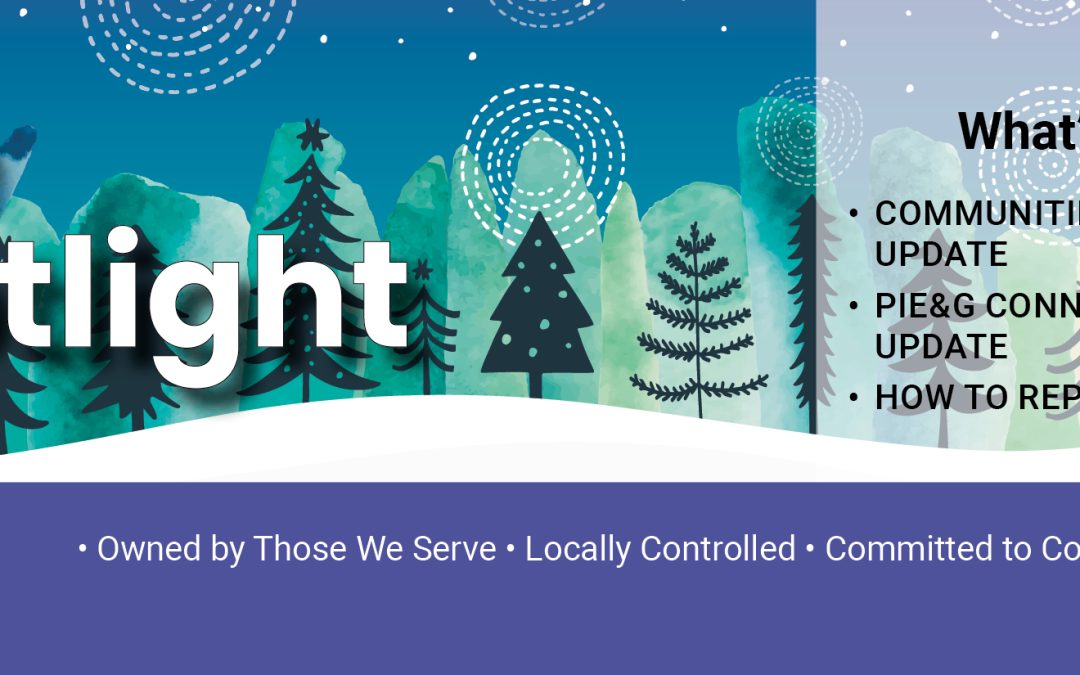 tlight

What'

• COMMUNITI UPDATE
• PIE&G CONN UPDATE
• HOW TO REP

• Owned by Those We Serve • Locally Controlled • Committed to Co